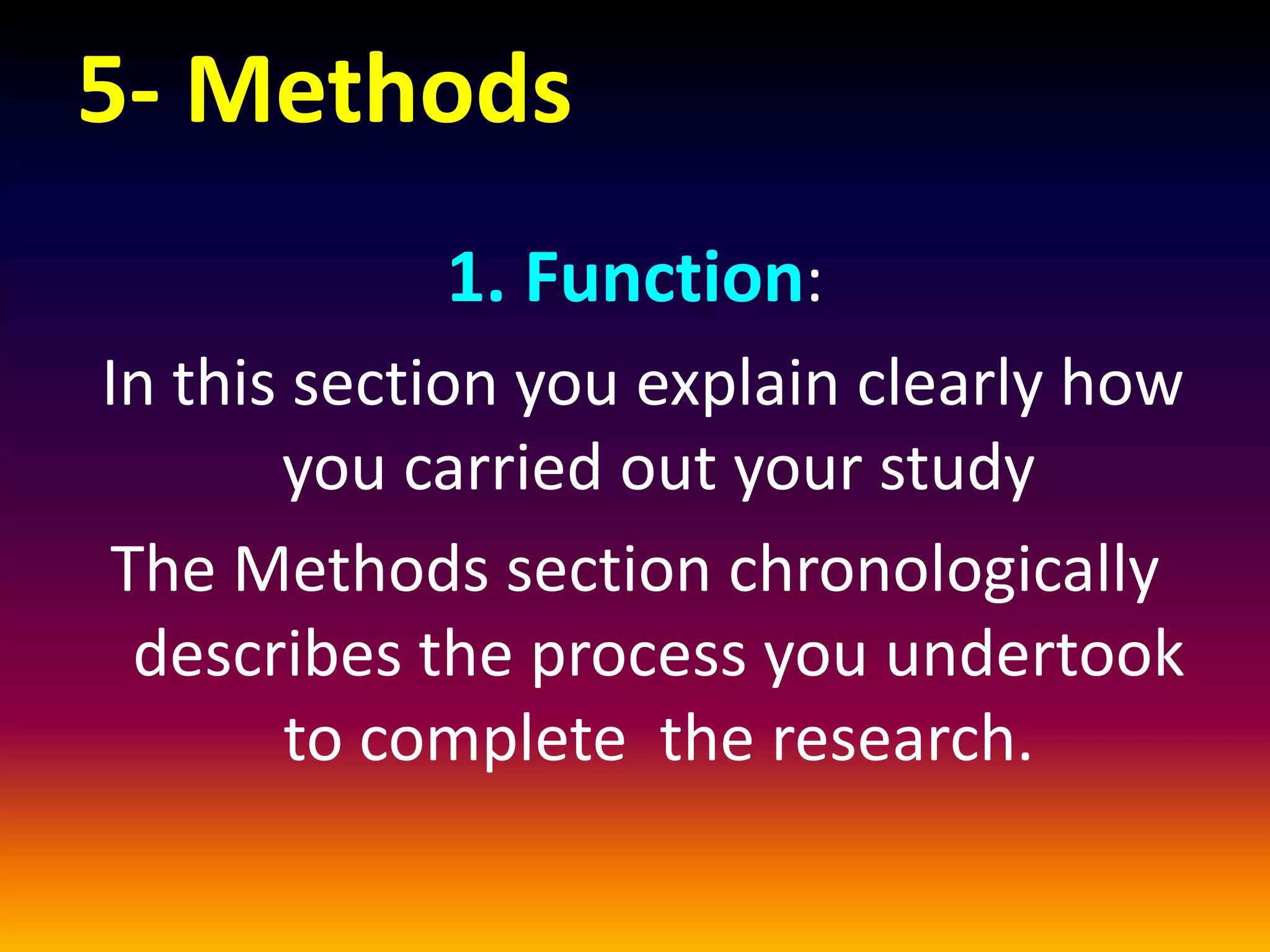 5- Methods

1. Function:

In this section you explain clearly how you carried out your study

The Methods section chronologically describes the process you undertook to complete  the research.